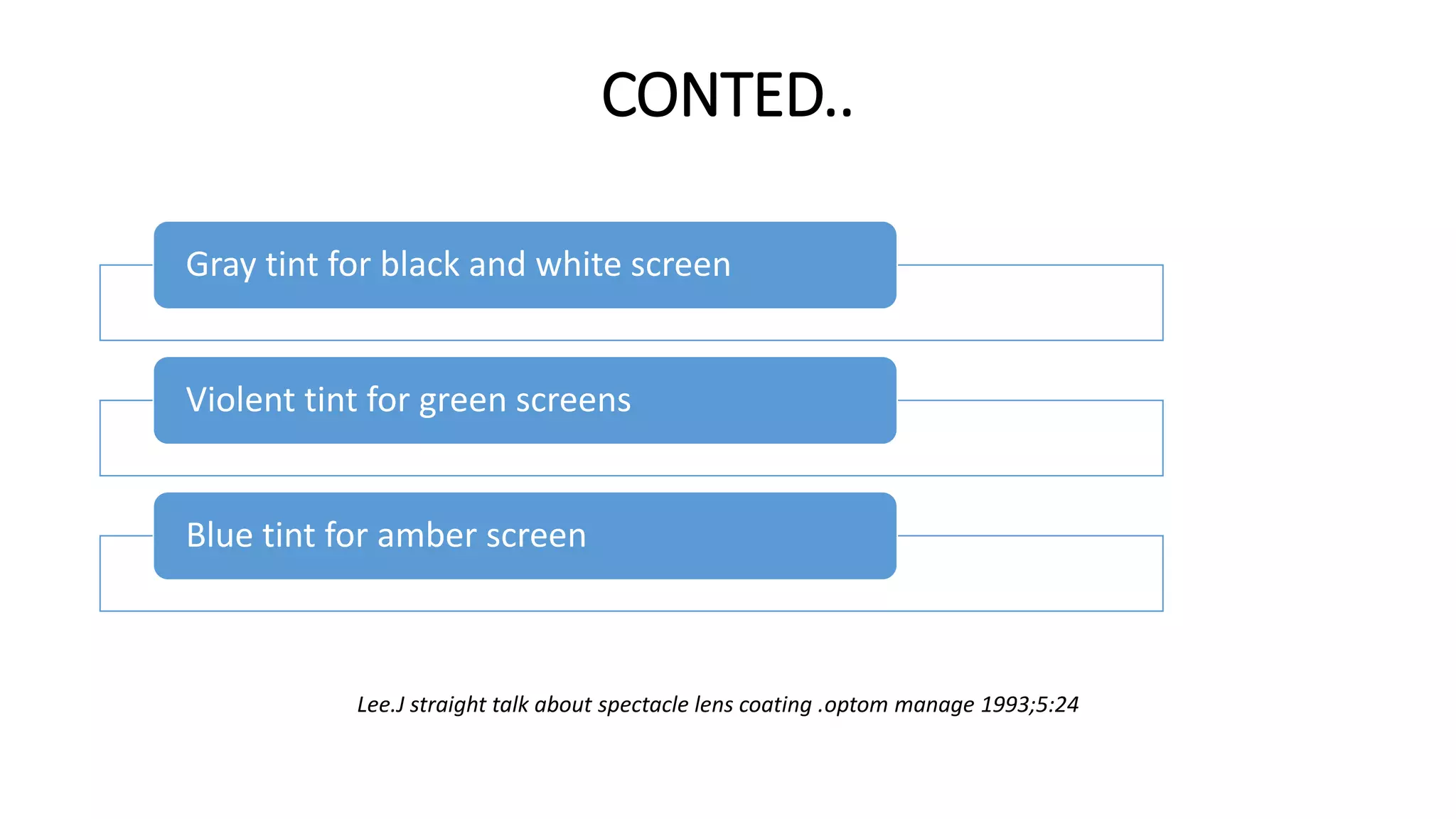 CONTED..

Gray tint for black and white screen

Violent tint for green screens

Blue tint for amber screen

Lee.J straight talk about spectacle lens coating .optom manage 1993;5:24